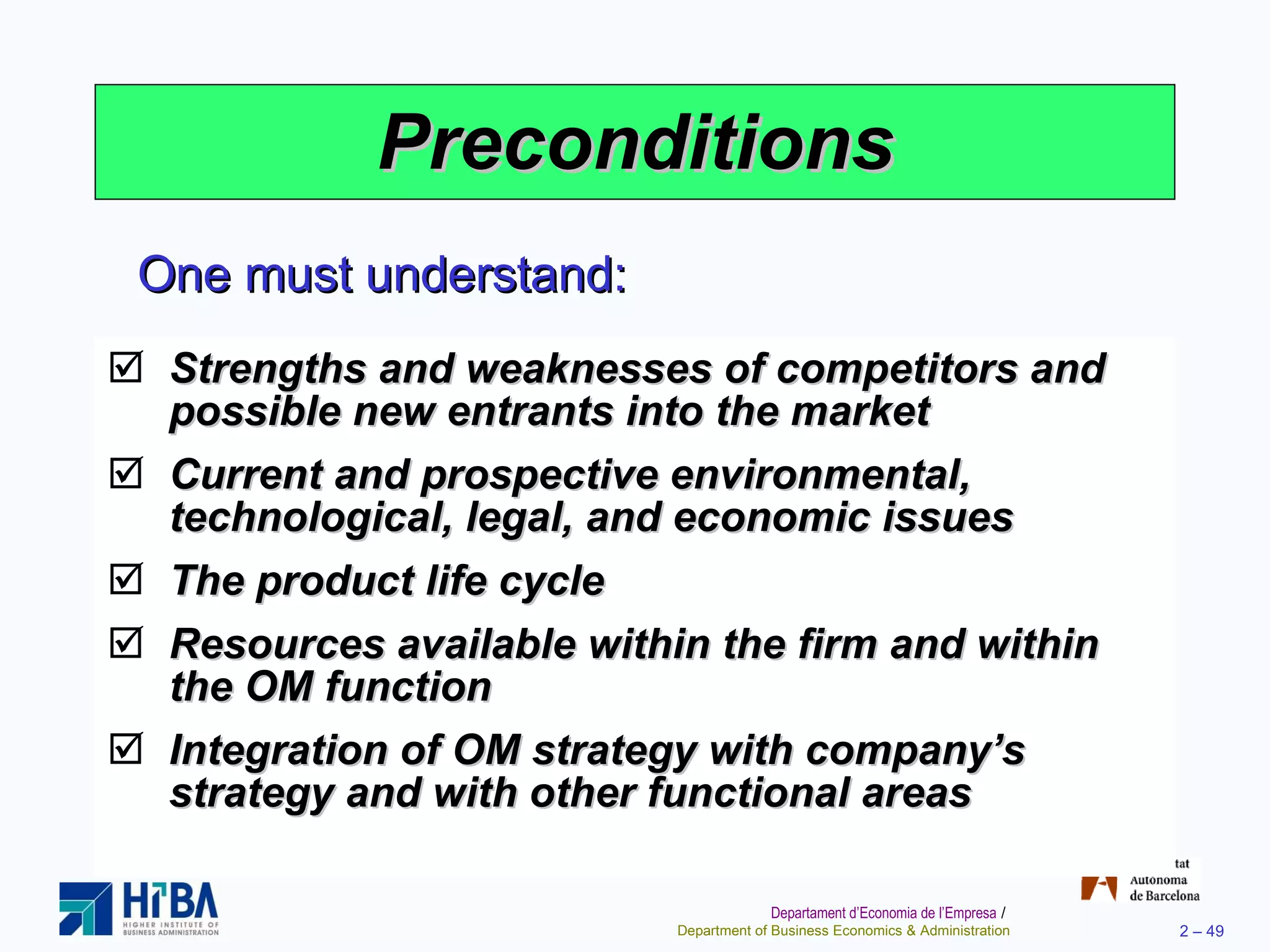 Preconditions

One must understand:

☑ Strengths and weaknesses of competitors and possible new entrants into the market

☑ Current and prospective environmental, technological, legal, and economic issues

☑ The product life cycle

☑ Resources available within the firm and within the OM function

☑ Integration of OM strategy with company's strategy and with other functional areas

HIBA
HIGHER INSTITUTE OF BUSINESS ADMINISTRATION

tat
Autonoma
de Barcelona

Departament d'Economia de l'Empresa /
Department of Business Economics & Administration

2 – 49